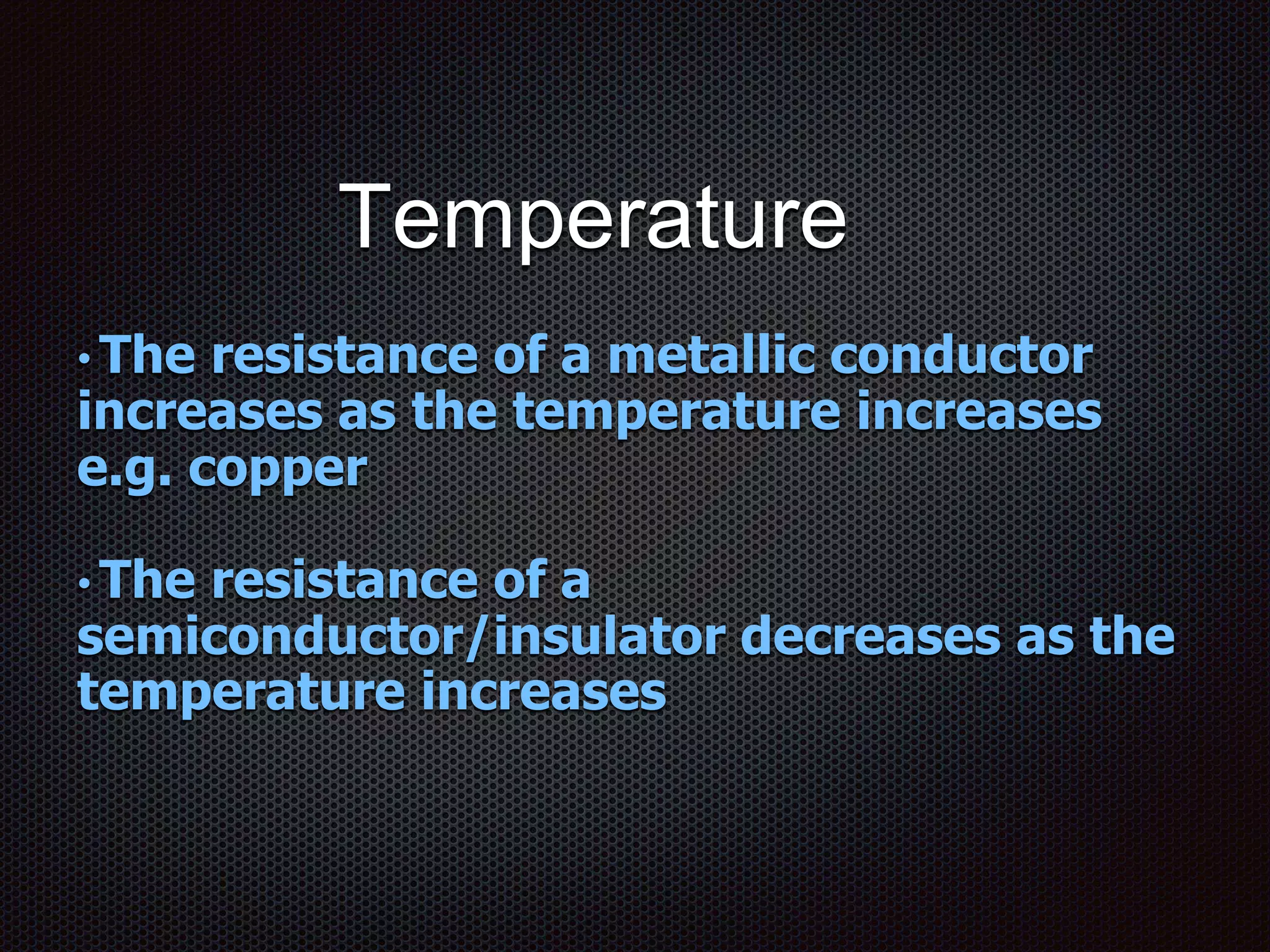 Temperature

• The resistance of a metallic conductor increases as the temperature increases e.g. copper

• The resistance of a semiconductor/insulator decreases as the temperature increases